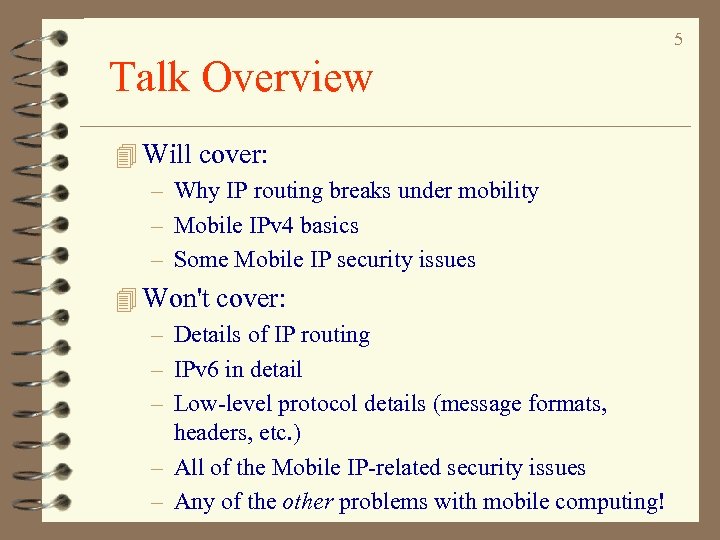 5

Talk Overview

Will cover:
– Why IP routing breaks under mobility
– Mobile IPv4 basics
– Some Mobile IP security issues

Won't cover:
– Details of IP routing
– IPv6 in detail
– Low-level protocol details (message formats, headers, etc.)
– All of the Mobile IP-related security issues
– Any of the other problems with mobile computing!